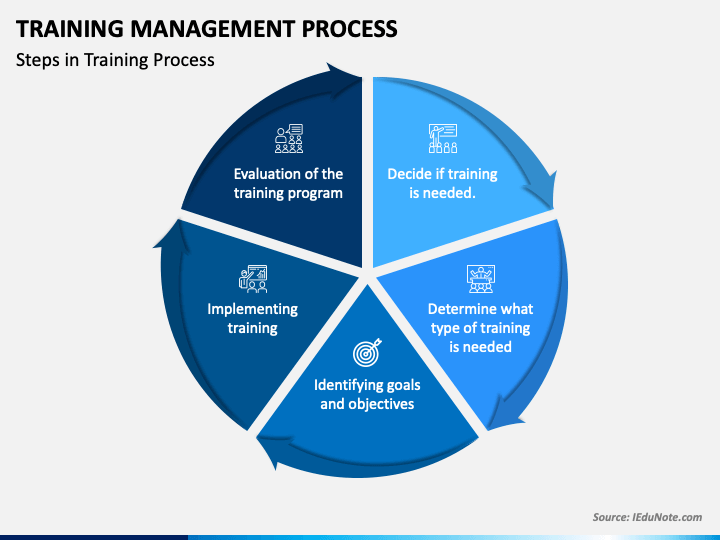 TRAINING MANAGEMENT PROCESS

Steps in Training Process

Decide if training is needed.

Determine what type of training is needed

Identifying goals and objectives

Implementing training

Evaluation of the training program

Source: IEduNote.com